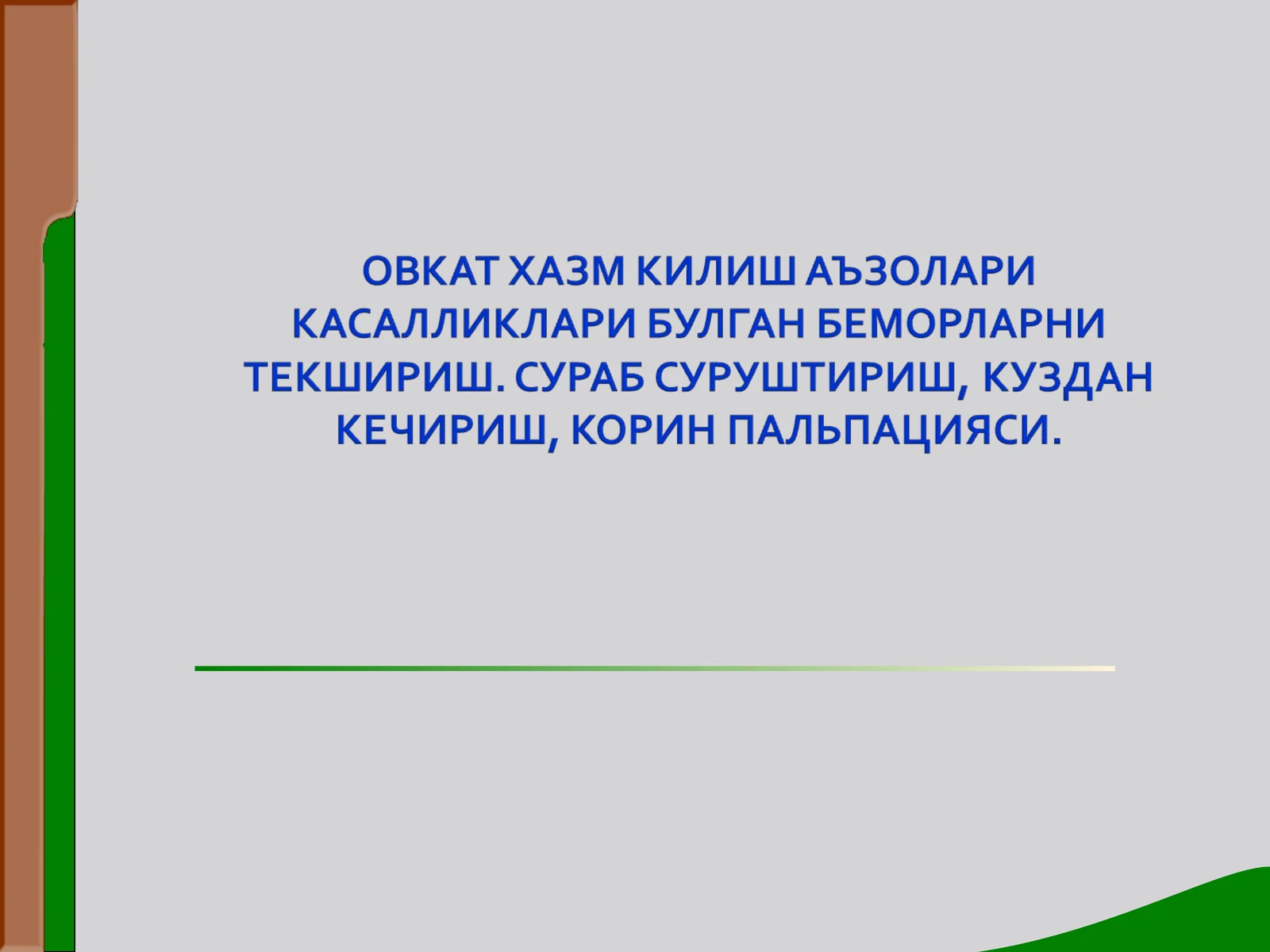 ОВКАТ ХАЗМ КИЛИШ АЪЗОЛАРИ КАСАЛЛИКЛАРИ БУЛГАН БЕМОРЛАРНИ ТЕКШИРИШ. СУРАБ СУРУШТИРИШ, КУЗДАН КЕЧИРИШ, КОРИН ПАЛЬПАЦИЯСИ.